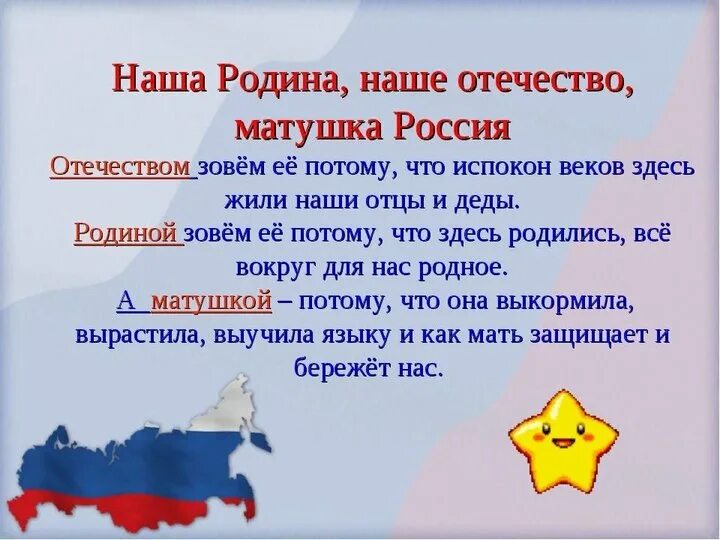 Наша Родина, наше отечество, матушка Россия

Отечеством зовём её потому, что испокон веков здесь жили наши отцы и деды.

Родиной зовём её потому, что здесь родились, всё вокруг для нас родное.

А матушкой – потому, что она выкормила, вырастила, выучила языку и как мать защищает и бережёт нас.